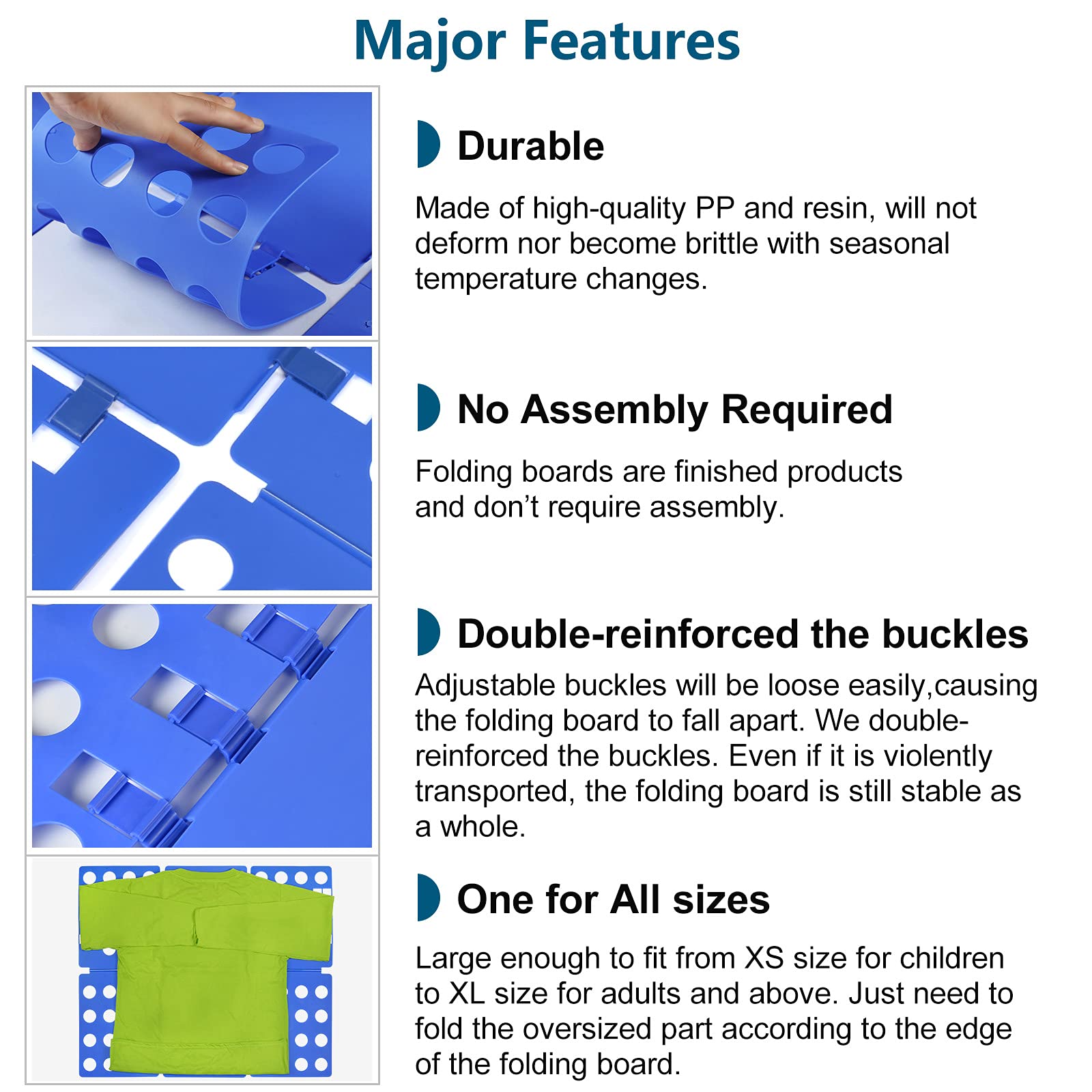 Major Features

Durable

Made of high-quality PP and resin, will not deform nor become brittle with seasonal temperature changes.

No Assembly Required

Folding boards are finished products and don’t require assembly.

Double-reinforced the buckles

Adjustable buckles will be loose easily,causing the folding board to fall apart. We double-reinforced the buckles. Even if it is violently transported, the folding board is still stable as a whole.

One for All sizes

Large enough to fit from XS size for children to XL size for adults and above. Just need to fold the oversized part according to the edge of the folding board.